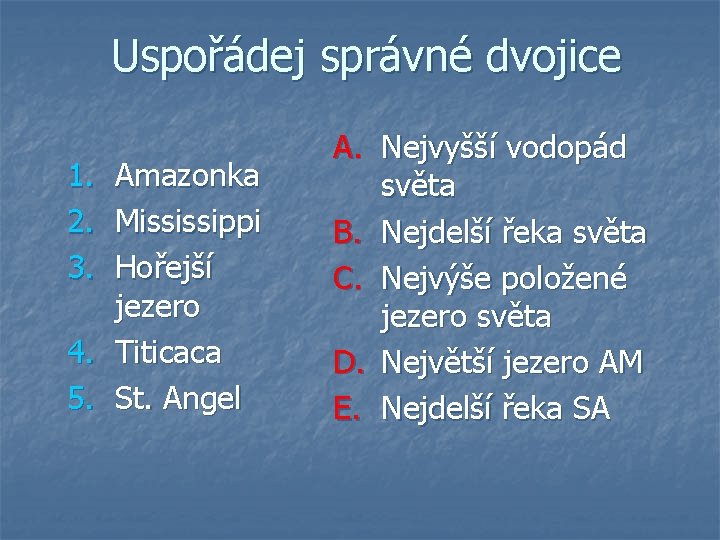 Uspořádej správné dvojice

1. Amazonka
2. Mississippi
3. Hořejší jezero
4. Titicaca
5. St. Angel

A. Nejvyšší vodopád světa
B. Nejdelší řeka světa
C. Nejvýše položené jezero světa
D. Největší jezero AM
E. Nejdelší řeka SA